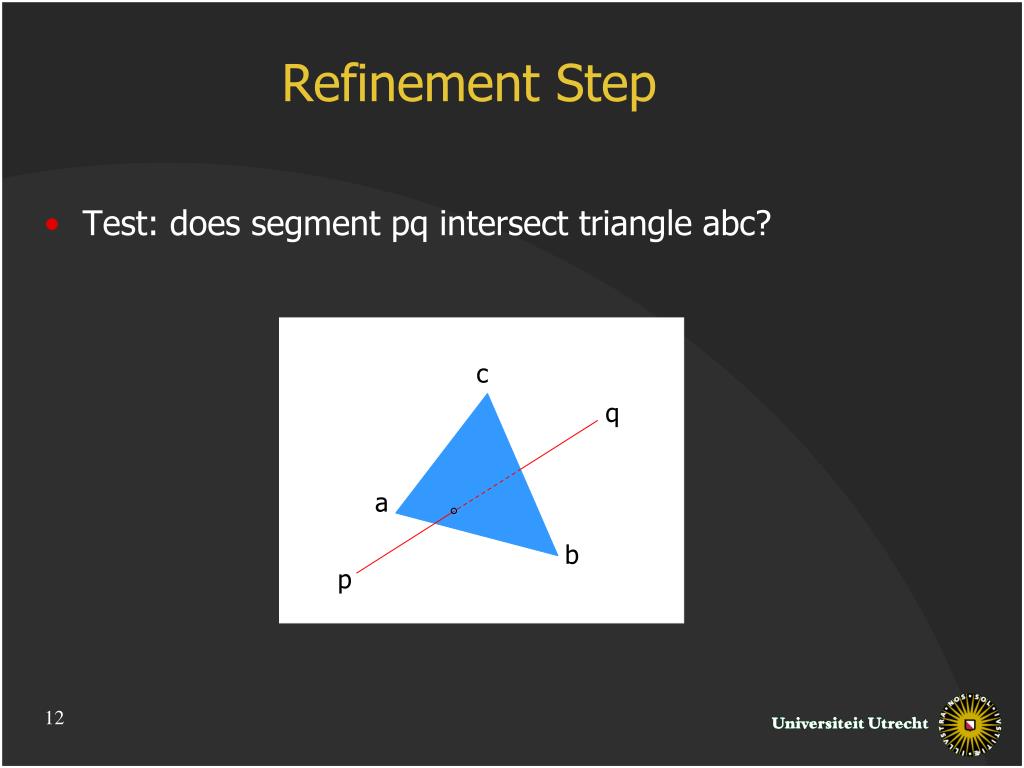 Refinement Step

• Test: does segment pq intersect triangle abc?

c
q
a
b
p

12

Universiteit Utrecht